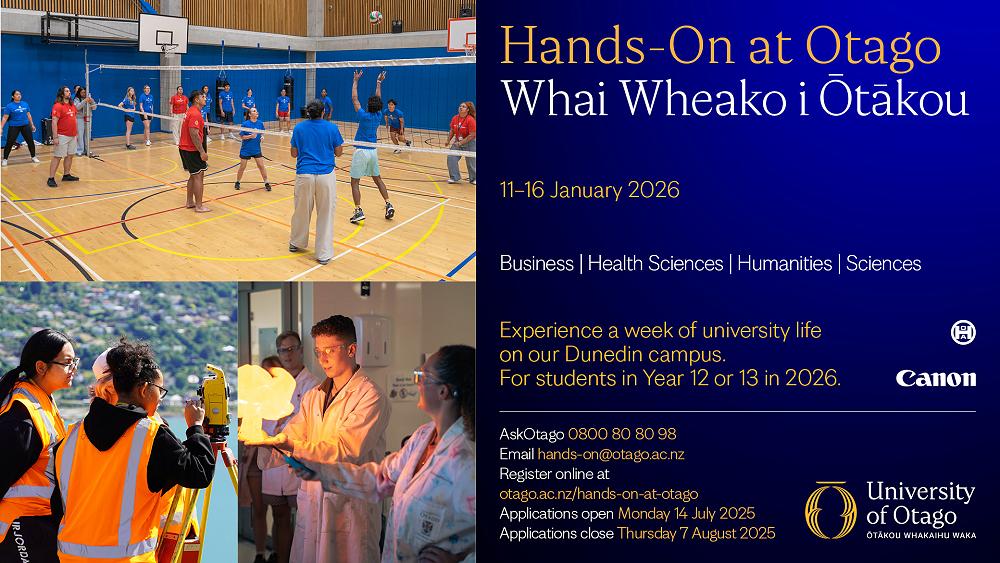 Hands-On at Otago
Whai Wheako i Ōtākou

11–16 January 2026

Business | Health Sciences | Humanities | Sciences

Experience a week of university life on our Dunedin campus. For students in Year 12 or 13 in 2026.

Canon

AskOtago 0800 80 80 98
Email hands-on@otago.ac.nz
Register online at otago.ac.nz/hands-on-at-otago
Applications open Monday 14 July 2025
Applications close Thursday 7 August 2025

University of Otago
ŌTĀKOU WHAKAIHU WAKA